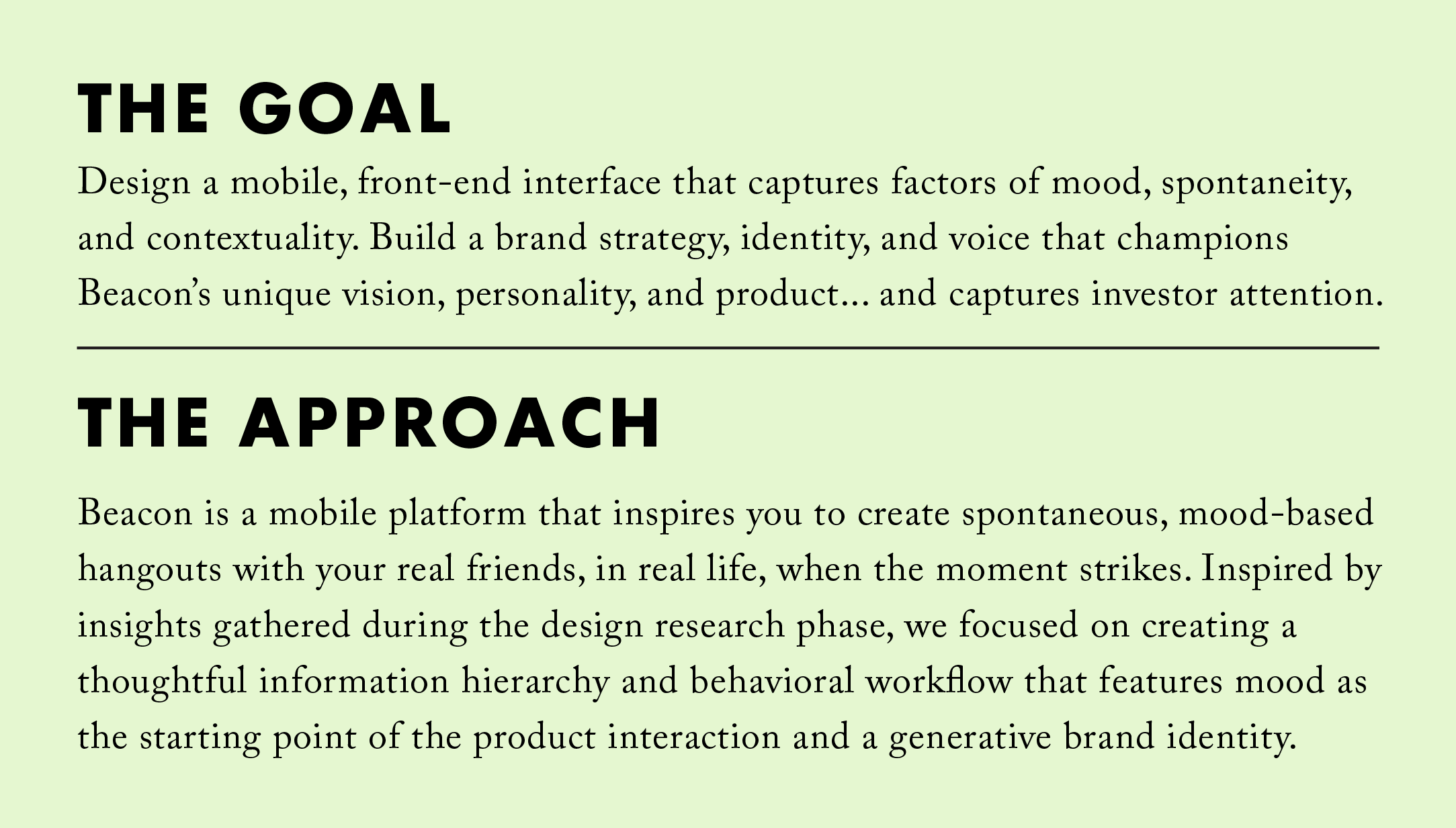 THE GOAL

Design a mobile, front-end interface that captures factors of mood, spontaneity, and contextuality. Build a brand strategy, identity, and voice that champions Beacon's unique vision, personality, and product... and captures investor attention.

THE APPROACH

Beacon is a mobile platform that inspires you to create spontaneous, mood-based hangouts with your real friends, in real life, when the moment strikes. Inspired by insights gathered during the design research phase, we focused on creating a thoughtful information hierarchy and behavioral workflow that features mood as the starting point of the product interaction and a generative brand identity.